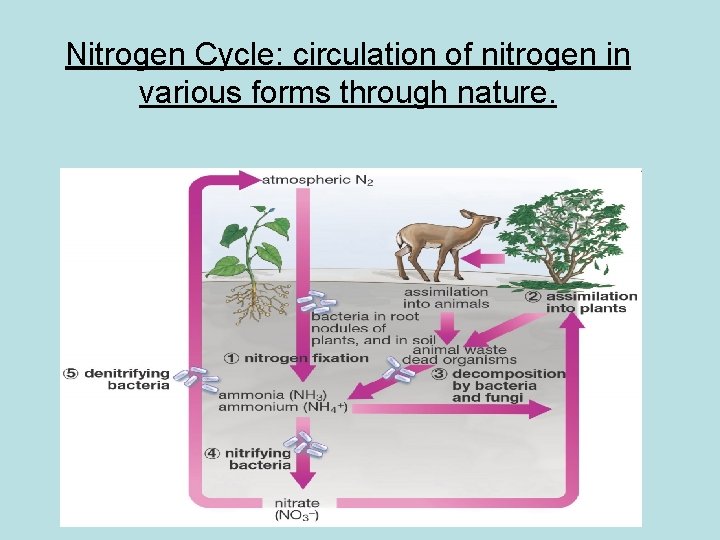 Nitrogen Cycle: circulation of nitrogen in various forms through nature.

atmospheric $N_2$

assimilation into animals

② assimilation into plants

bacteria in root nodules of plants, and in soil

① nitrogen fixation

animal waste dead organisms

③ decomposition by bacteria and fungi

⑤ denitrifying bacteria

ammonia ($NH_3$)
ammonium ($NH_4^+$)

④ nitrifying bacteria

nitrate
($NO_3^-$)